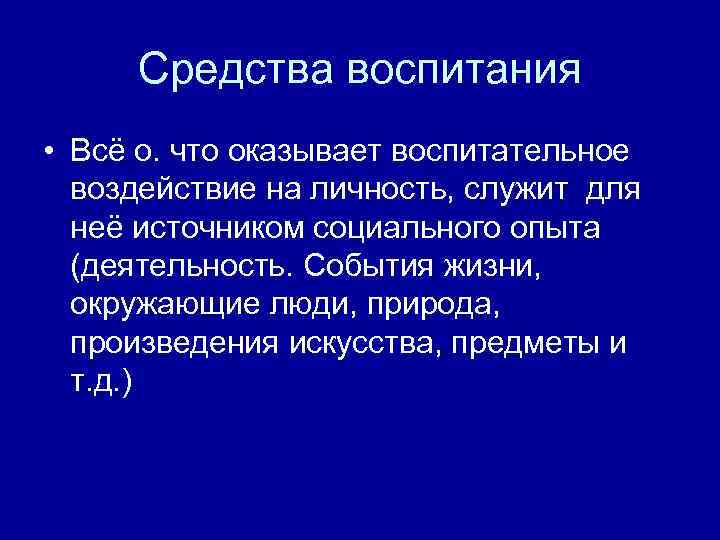 Средства воспитания

• Всё о. что оказывает воспитательное воздействие на личность, служит для неё источником социального опыта (деятельность. События жизни, окружающие люди, природа, произведения искусства, предметы и т.д.)